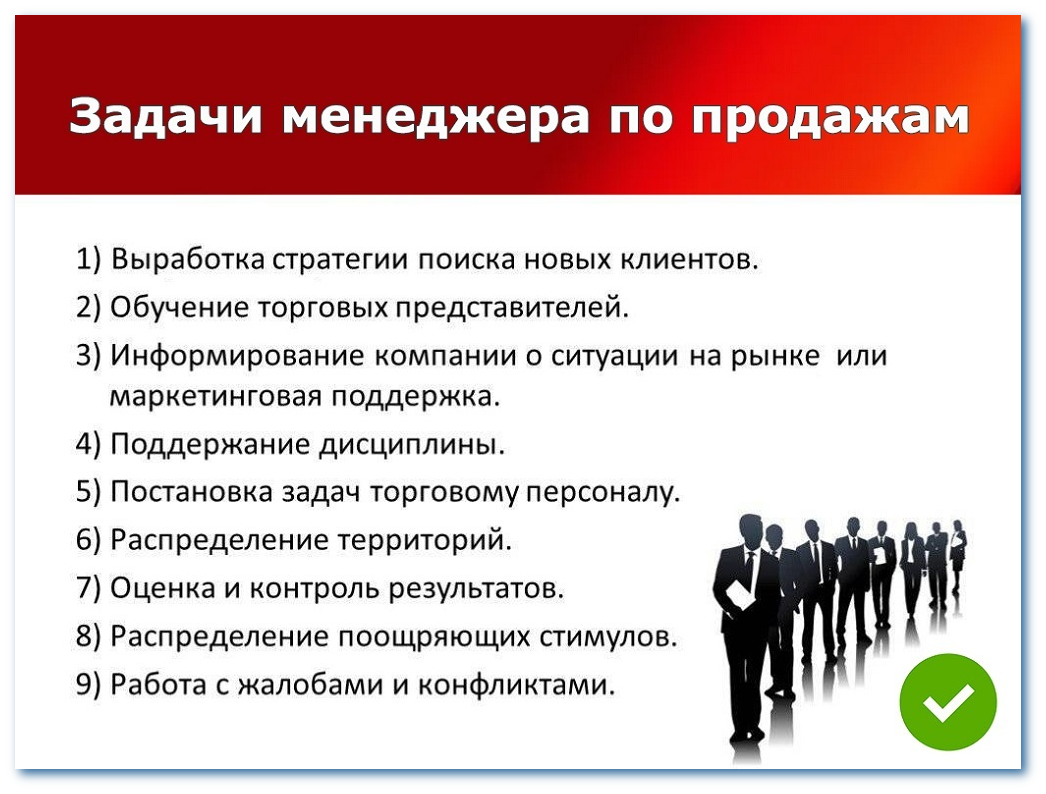 Задачи менеджера по продажам

1) Выработка стратегии поиска новых клиентов.
2) Обучение торговых представителей.
3) Информирование компании о ситуации на рынке или маркетинговая поддержка.
4) Поддержание дисциплины.
5) Постановка задач торговому персоналу.
6) Распределение территорий.
7) Оценка и контроль результатов.
8) Распределение поощряющих стимулов.
9) Работа с жалобами и конфликтами.